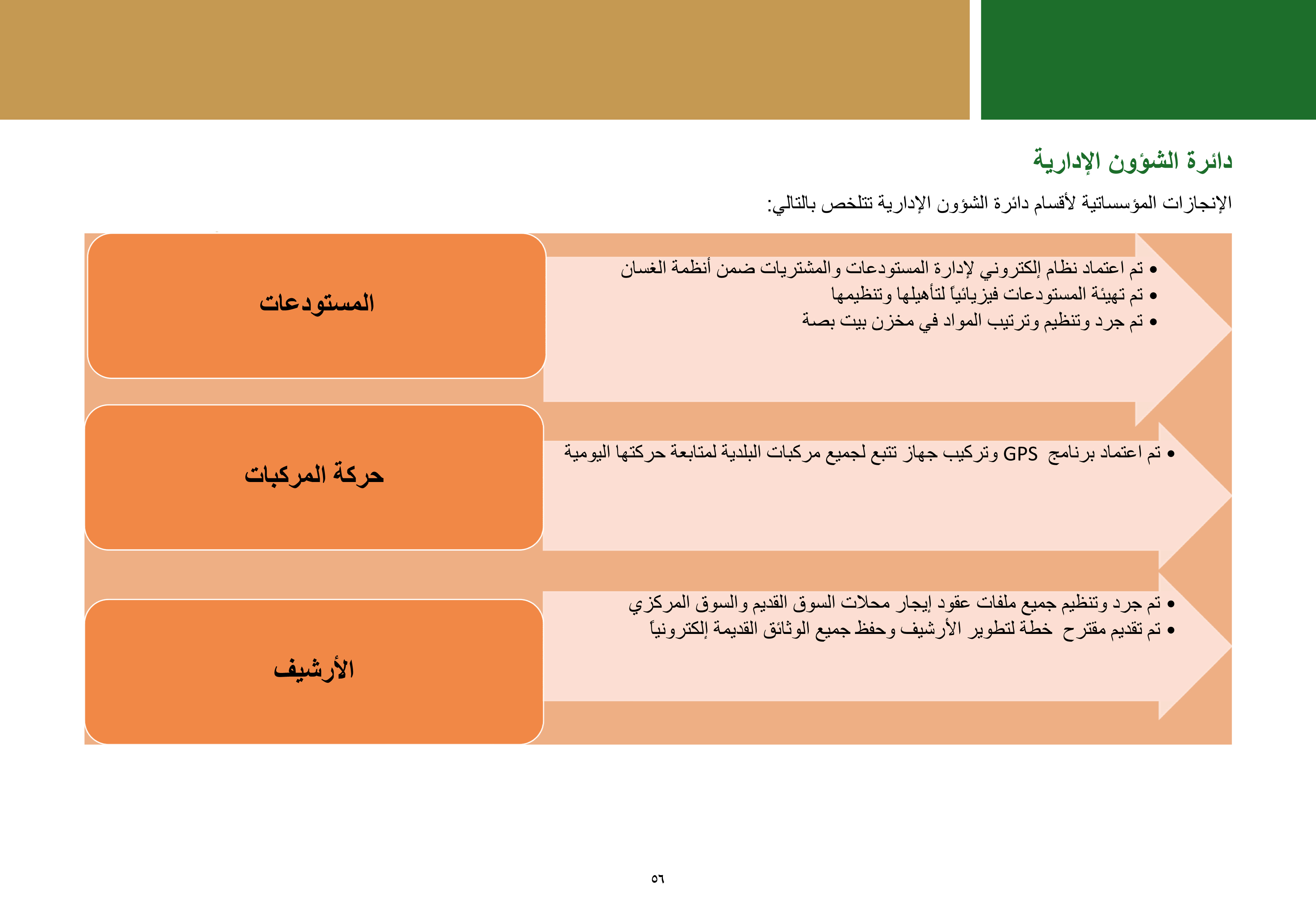 دائرة الشؤون الإدارية

الإنجازات المؤسساتية لأقسام دائرة الشؤون الإدارية تتلخص بالتالي:

المستودعات

• تم اعتماد نظام إلكتروني لإدارة المستودعات والمشتريات ضمن أنظمة الغسان
• تم تهيئة المستودعات فيزيائياً لتأهيلها وتنظيمها
• تم جرد وتنظيم وترتيب المواد في مخزن بيت بصة

حركة المركبات

• تم اعتماد برنامج GPS وتركيب جهاز تتبع لجميع مركبات البلدية لمتابعة حركتها اليومية

الأرشيف

• تم جرد وتنظيم جميع ملفات عقود إيجار محلات السوق القديم والسوق المركزي
• تم تقديم مقترح خطة لتطوير الأرشيف وحفظ جميع الوثائق القديمة إلكترونياً

٥٦